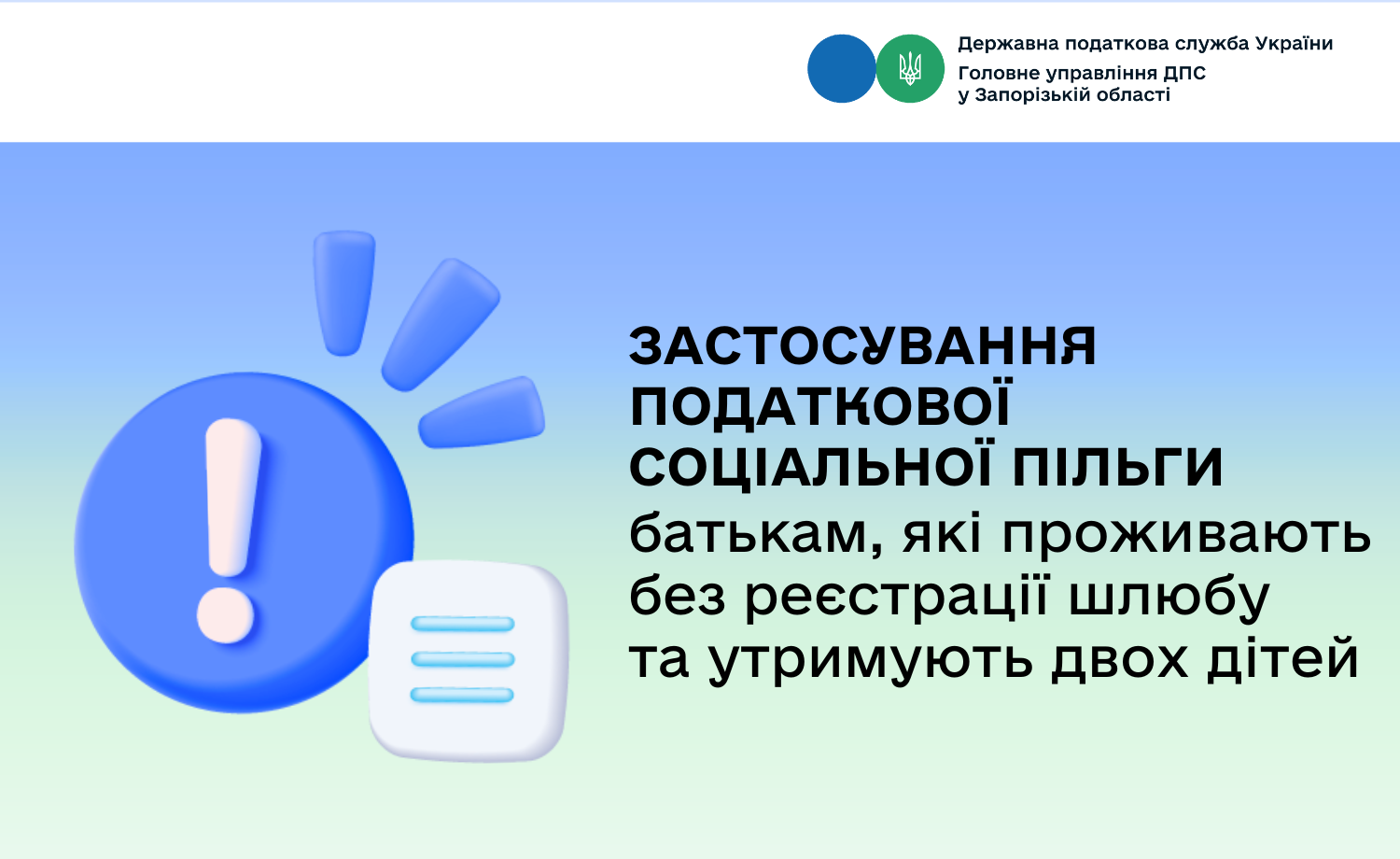 Державна податкова служба України
Головне управління ДПС у Запорізькій області

ЗАСТОСУВАННЯ ПОДАТКОВОЇ СОЦІАЛЬНОЇ ПІЛЬГИ
батькам, які проживають без реєстрації шлюбу та утримують двох дітей